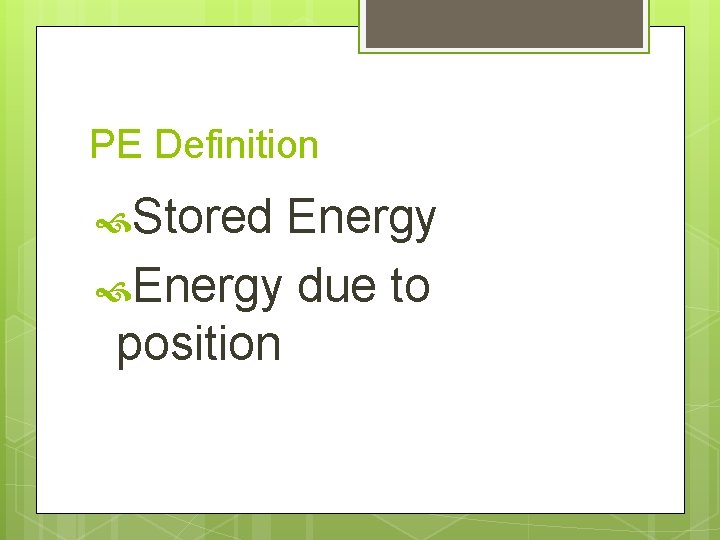 PE Definition

Stored Energy

Energy due to position